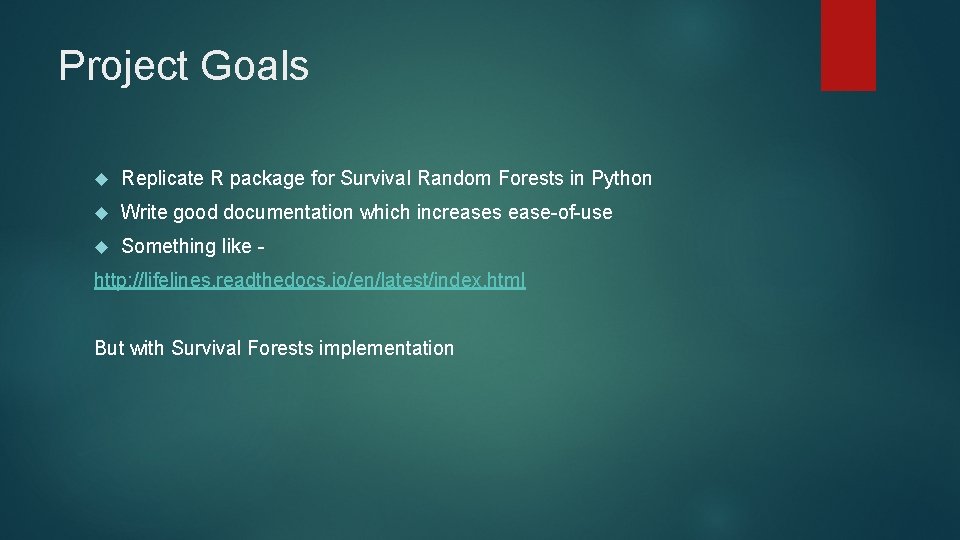 Project Goals

Replicate R package for Survival Random Forests in Python

Write good documentation which increases ease-of-use

Something like -

http://lifelines.readthedocs.io/en/latest/index.html

But with Survival Forests implementation